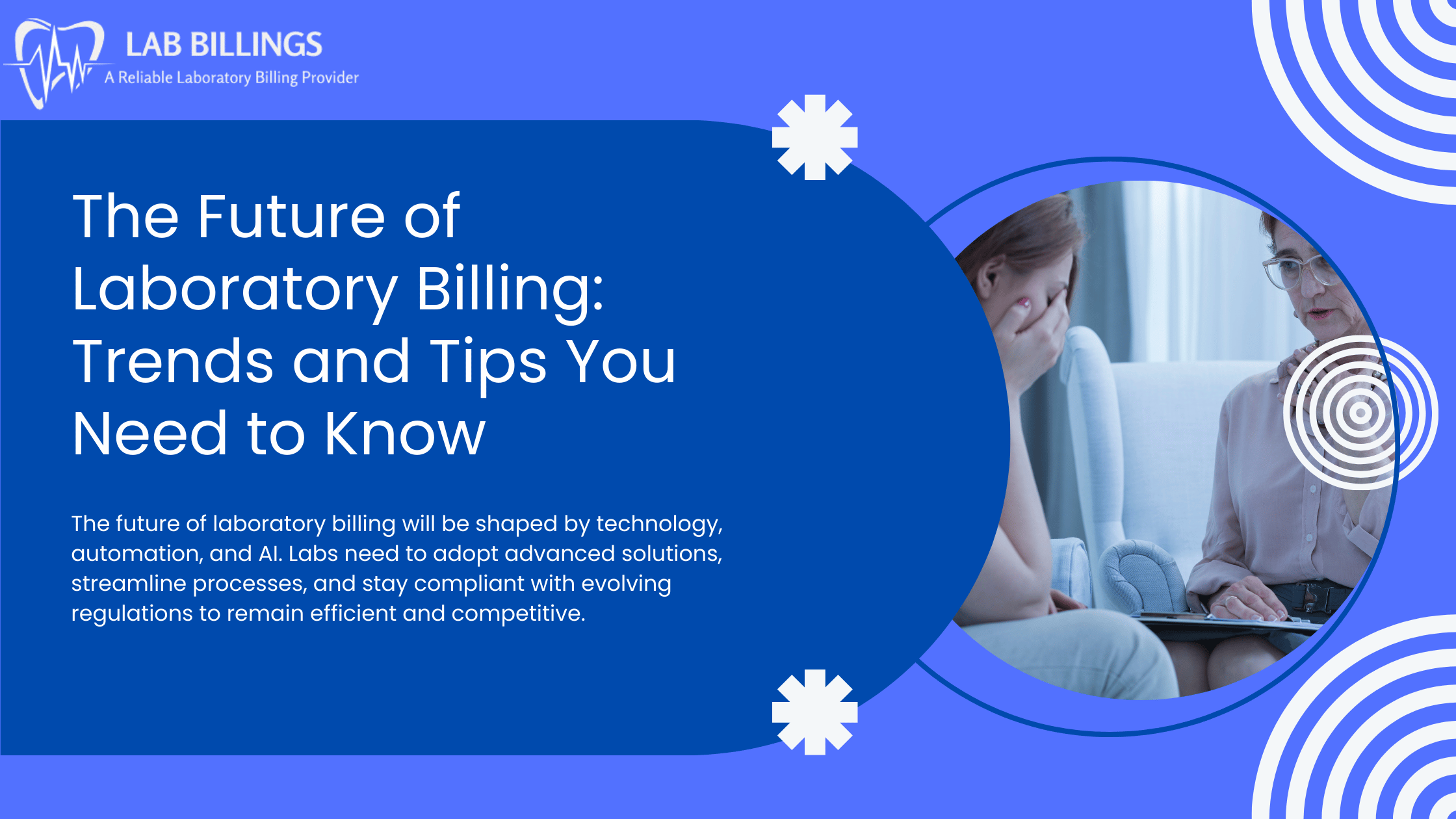 LAB BILLINGS
A Reliable Laboratory Billing Provider

The Future of Laboratory Billing: Trends and Tips You Need to Know

The future of laboratory billing will be shaped by technology, automation, and AI. Labs need to adopt advanced solutions, streamline processes, and stay compliant with evolving regulations to remain efficient and competitive.